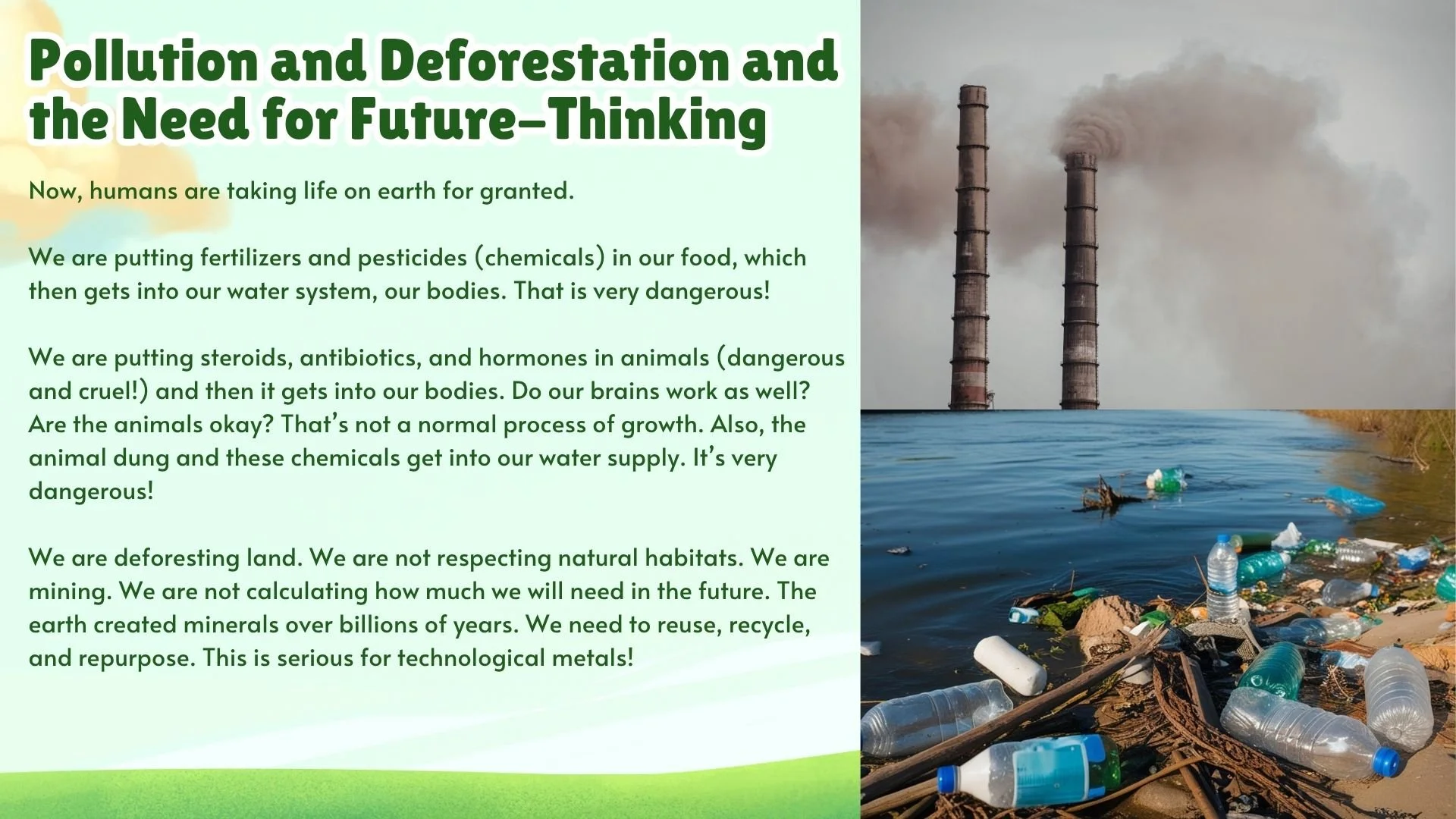 Pollution and Deforestation and the Need for Future-Thinking

Now, humans are taking life on earth for granted.

We are putting fertilizers and pesticides (chemicals) in our food, which then gets into our water system, our bodies. That is very dangerous!

We are putting steroids, antibiotics, and hormones in animals (dangerous and cruel!) and then it gets into our bodies. Do our brains work as well? Are the animals okay? That's not a normal process of growth. Also, the animal dung and these chemicals get into our water supply. It's very dangerous!

We are deforesting land. We are not respecting natural habitats. We are mining. We are not calculating how much we will need in the future. The earth created minerals over billions of years. We need to reuse, recycle, and repurpose. This is serious for technological metals!